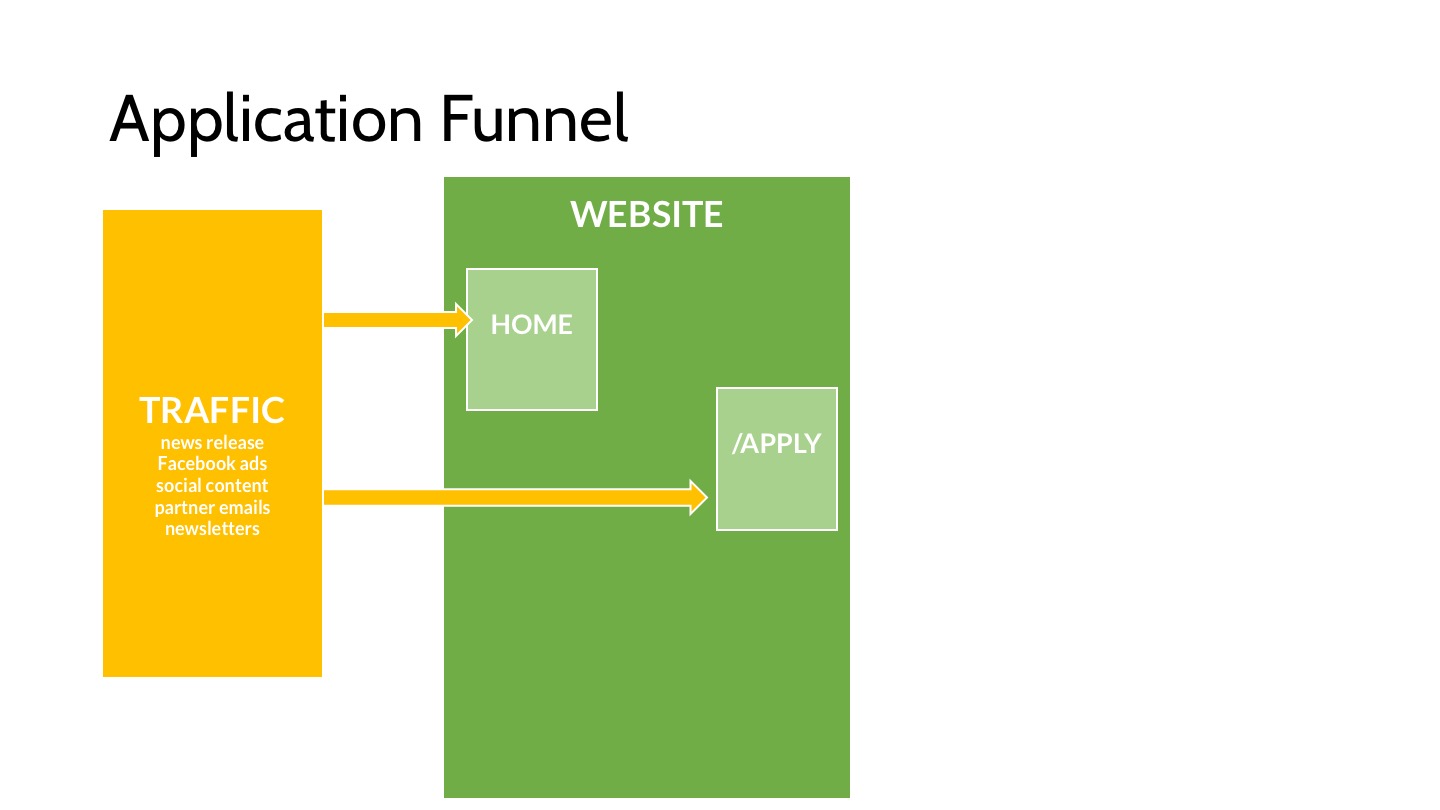 Application Funnel

TRAFFIC
news release
Facebook ads
social content
partner emails
newsletters

WEBSITE

HOME

/APPLY